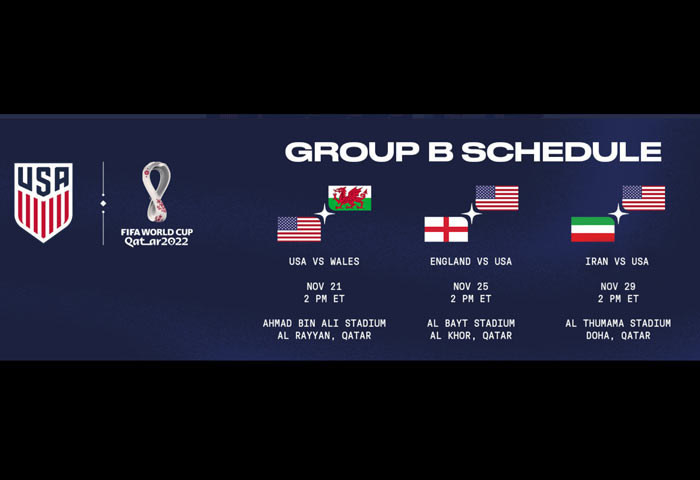 USA

FIFA WORLD CUP Qatar2022

GROUP B SCHEDULE

USA VS WALES

NOV 21
2 PM ET

AHMAD BIN ALI STADIUM
AL RAYYAN, QATAR

ENGLAND VS USA

NOV 25
2 PM ET

AL BAYT STADIUM
AL KHOR, QATAR

IRAN VS USA

NOV 29
2 PM ET

AL THUMAMA STADIUM
DOHA, QATAR